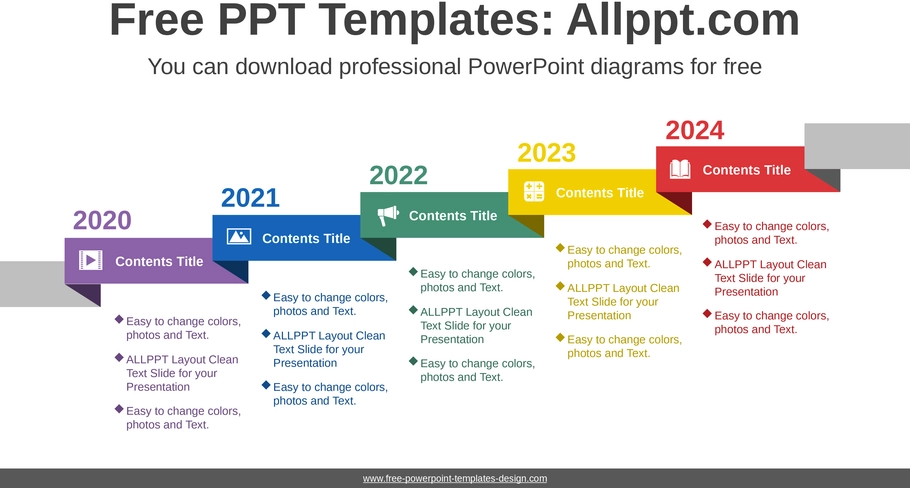 Free PPT Templates: Allppt.com

You can download professional PowerPoint diagrams for free

2020

Contents Title

Easy to change colors, photos and Text.

ALLPPT Layout Clean Text Slide for your Presentation

Easy to change colors, photos and Text.

2021

Contents Title

Easy to change colors, photos and Text.

ALLPPT Layout Clean Text Slide for your Presentation

Easy to change colors, photos and Text.

2022

Contents Title

Easy to change colors, photos and Text.

ALLPPT Layout Clean Text Slide for your Presentation

Easy to change colors, photos and Text.

2023

Contents Title

Easy to change colors, photos and Text.

ALLPPT Layout Clean Text Slide for your Presentation

Easy to change colors, photos and Text.

2024

Contents Title

Easy to change colors, photos and Text.

ALLPPT Layout Clean Text Slide for your Presentation

Easy to change colors, photos and Text.

www.free-powerpoint-templates-design.com